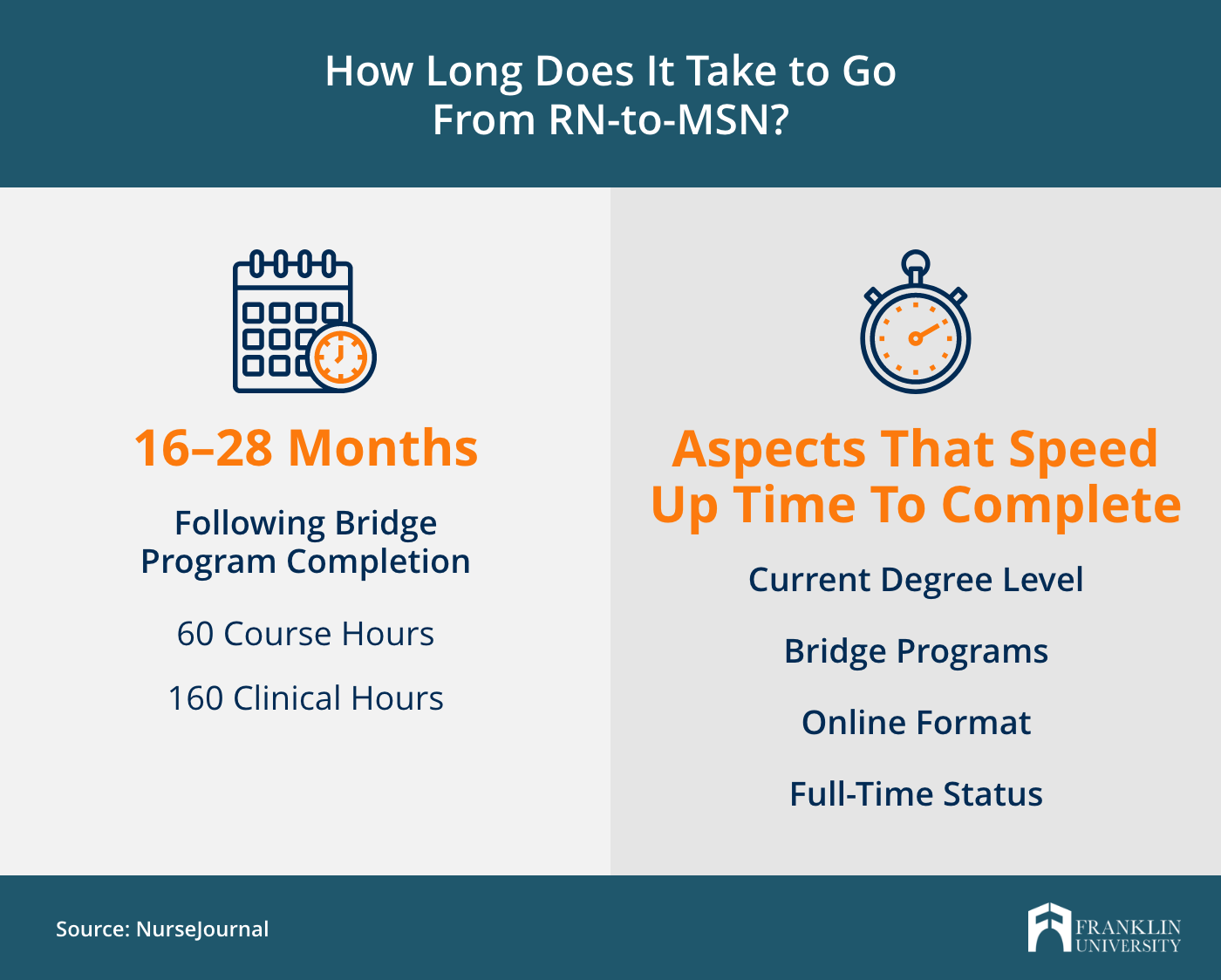 How Long Does It Take to Go From RN-to-MSN?

16–28 Months

Following Bridge Program Completion

60 Course Hours

160 Clinical Hours

Aspects That Speed Up Time To Complete

Current Degree Level

Bridge Programs

Online Format

Full-Time Status

Source: NurseJournal

FRANKLIN UNIVERSITY